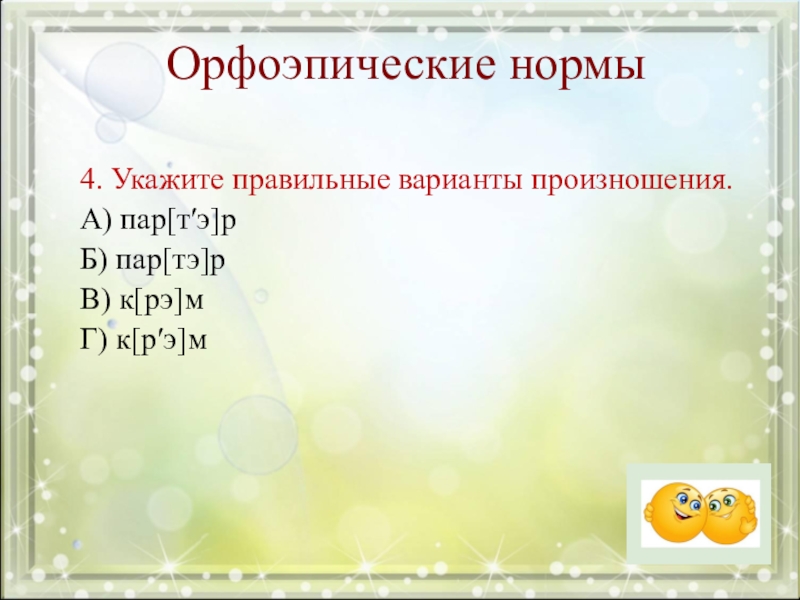 Орфоэпические нормы

4. Укажите правильные варианты произношения.

А) пар[т′э]р

Б) пар[тэ]р

В) к[рэ]м

Г) к[р′э]м